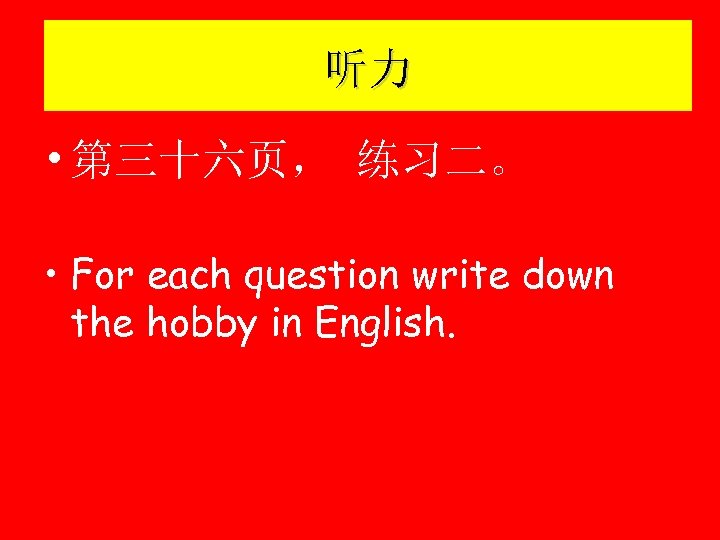 听力

• 第三十六页，　练习二。

• For each question write down the hobby in English.